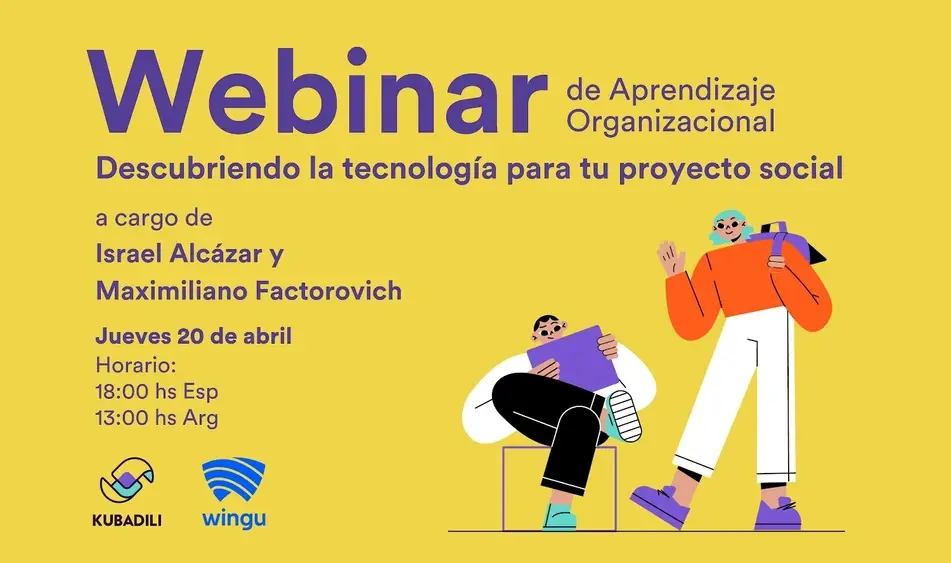 Webinar de Aprendizaje Organizacional

Descubriendo la tecnología para tu proyecto social

a cargo de
Israel Alcázar y
Maximiliano Factorovich

Jueves 20 de abril
Horario:
18:00 hs Esp
13:00 hs Arg

KUBADILI

wingu